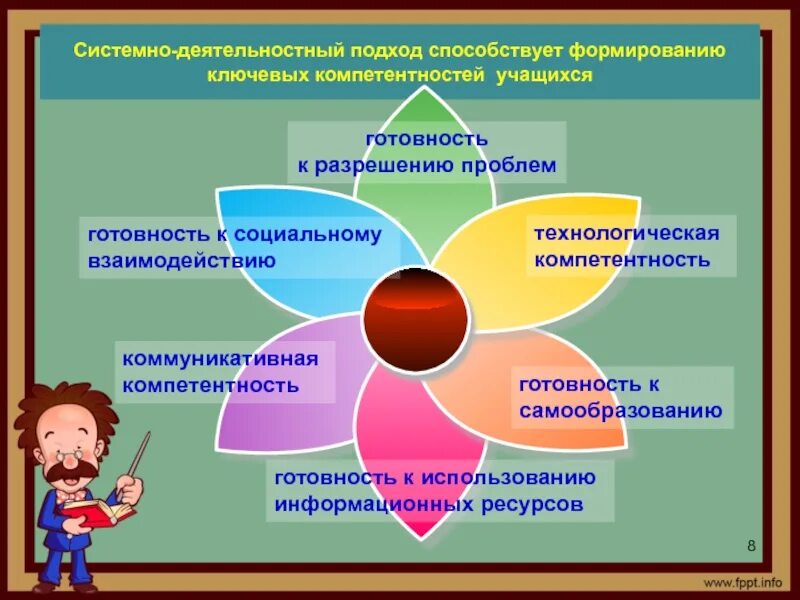 Системно-деятельностный подход способствует формированию ключевых компетентностей учащихся

готовность к разрешению проблем

готовность к социальному взаимодействию

технологическая компетентность

коммуникативная компетентность

готовность к самообразованию

готовность к использованию информационных ресурсов

8

www.fppt.info